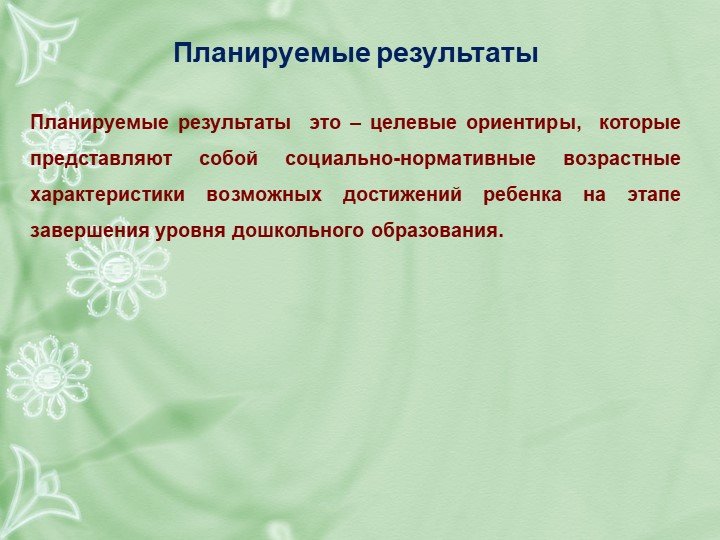 Планируемые результаты

Планируемые результаты это – целевые ориентиры, которые представляют собой социально-нормативные возрастные характеристики возможных достижений ребенка на этапе завершения уровня дошкольного образования.